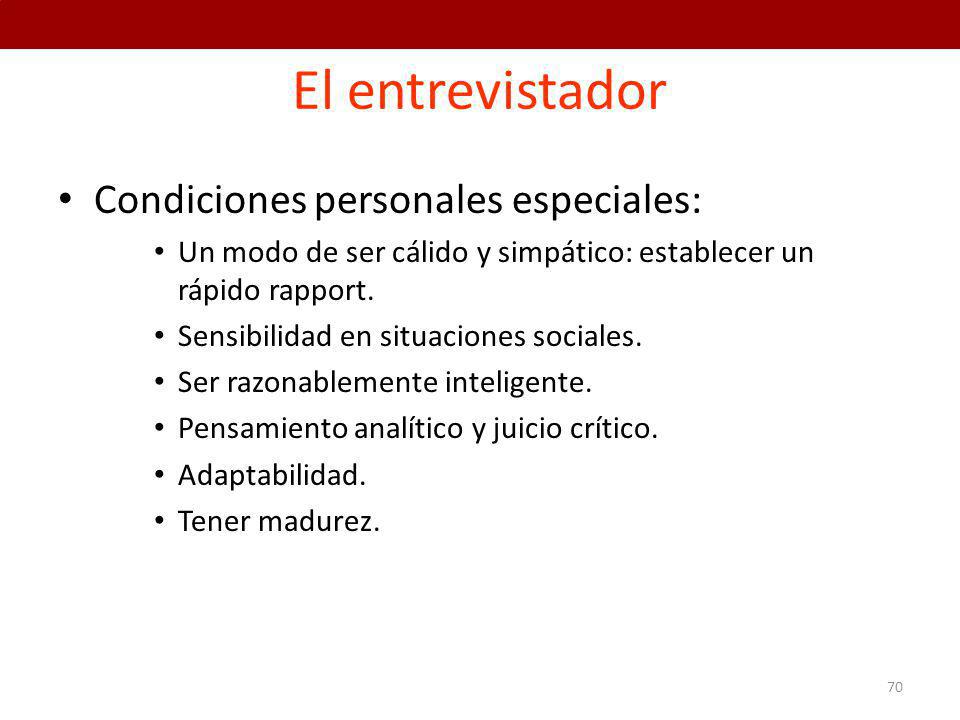 El entrevistador

• Condiciones personales especiales:

• Un modo de ser cálido y simpático: establecer un rápido rapport.
• Sensibilidad en situaciones sociales.
• Ser razonablemente inteligente.
• Pensamiento analítico y juicio crítico.
• Adaptabilidad.
• Tener madurez.

70